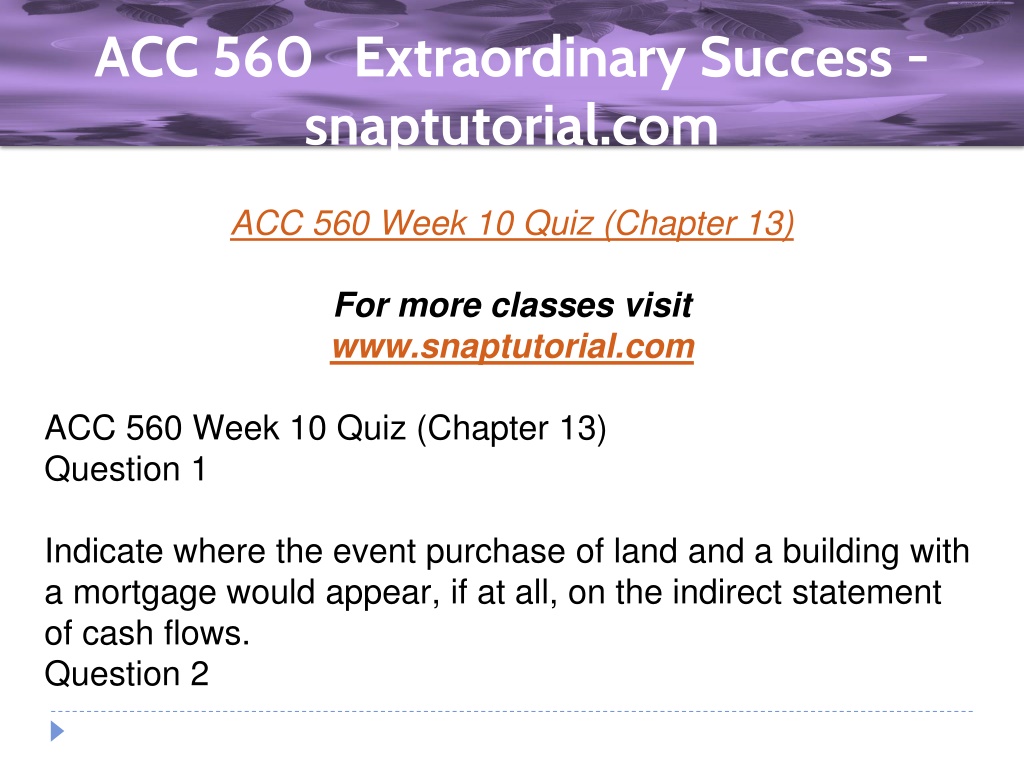 ACC 560 Extraordinary Success - snaptutorial.com

ACC 560 Week 10 Quiz (Chapter 13)

For more classes visit
www.snaptutorial.com

ACC 560 Week 10 Quiz (Chapter 13)
Question 1

Indicate where the event purchase of land and a building with a mortgage would appear, if at all, on the indirect statement of cash flows.
Question 2